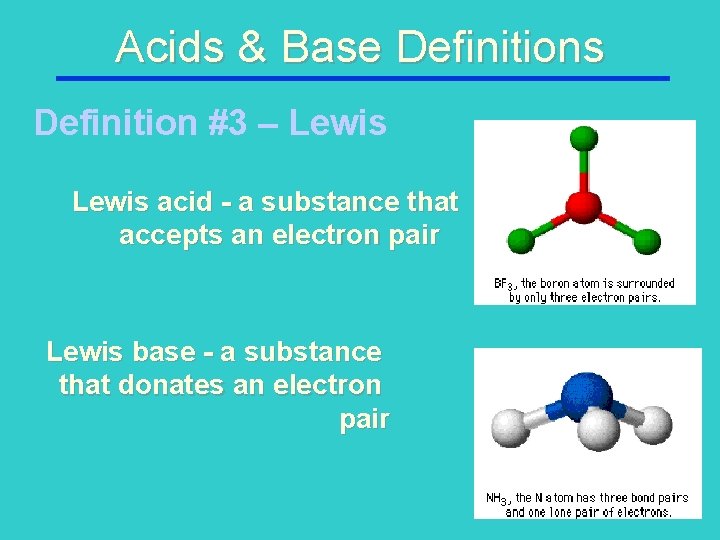 Acids & Base Definitions

Definition #3 – Lewis

Lewis acid - a substance that accepts an electron pair

$BF_3$, the boron atom is surrounded by only three electron pairs.

Lewis base - a substance that donates an electron pair

$NH_3$, the N atom has three bond pairs and one lone pair of electrons.